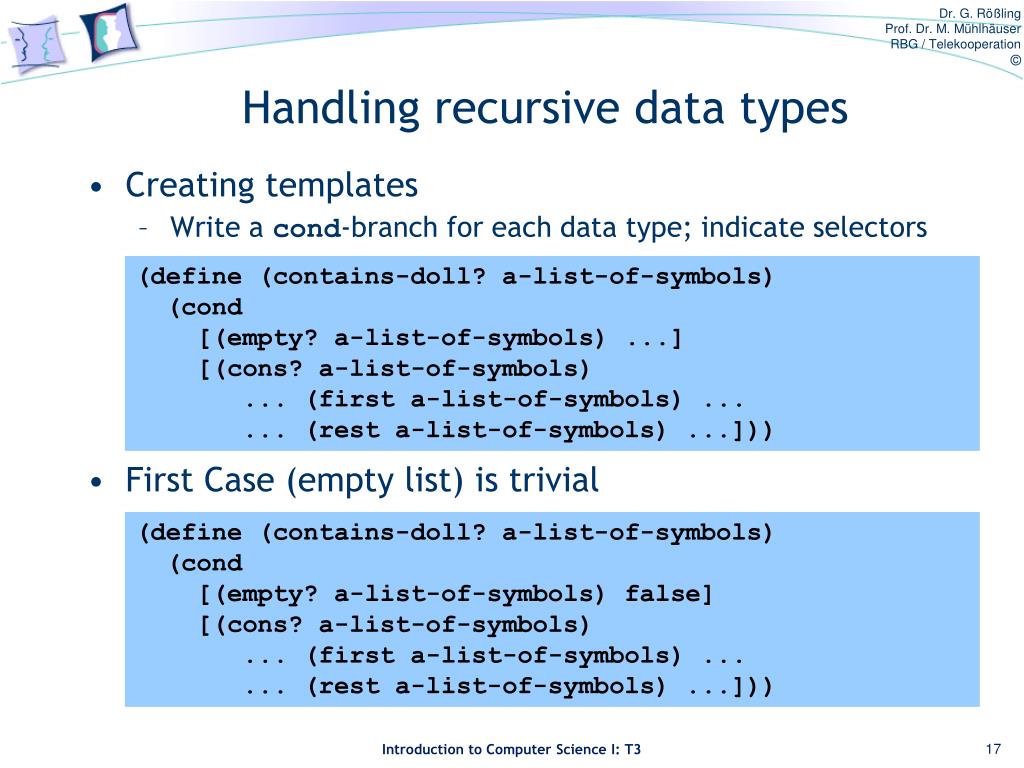 Dr. G. Rößling
Prof. Dr. M. Mühlhäuser
RBG / Telekooperation
©

Handling recursive data types

• Creating templates
– Write a cond-branch for each data type; indicate selectors

(define (contains-doll? a-list-of-symbols)
  (cond
    [(empty? a-list-of-symbols) ...]
    [(cons? a-list-of-symbols)
       ... (first a-list-of-symbols) ...
       ... (rest a-list-of-symbols) ...]))

• First Case (empty list) is trivial

(define (contains-doll? a-list-of-symbols)
  (cond
    [(empty? a-list-of-symbols) false]
    [(cons? a-list-of-symbols)
       ... (first a-list-of-symbols) ...
       ... (rest a-list-of-symbols) ...]))

Introduction to Computer Science I: T3

17